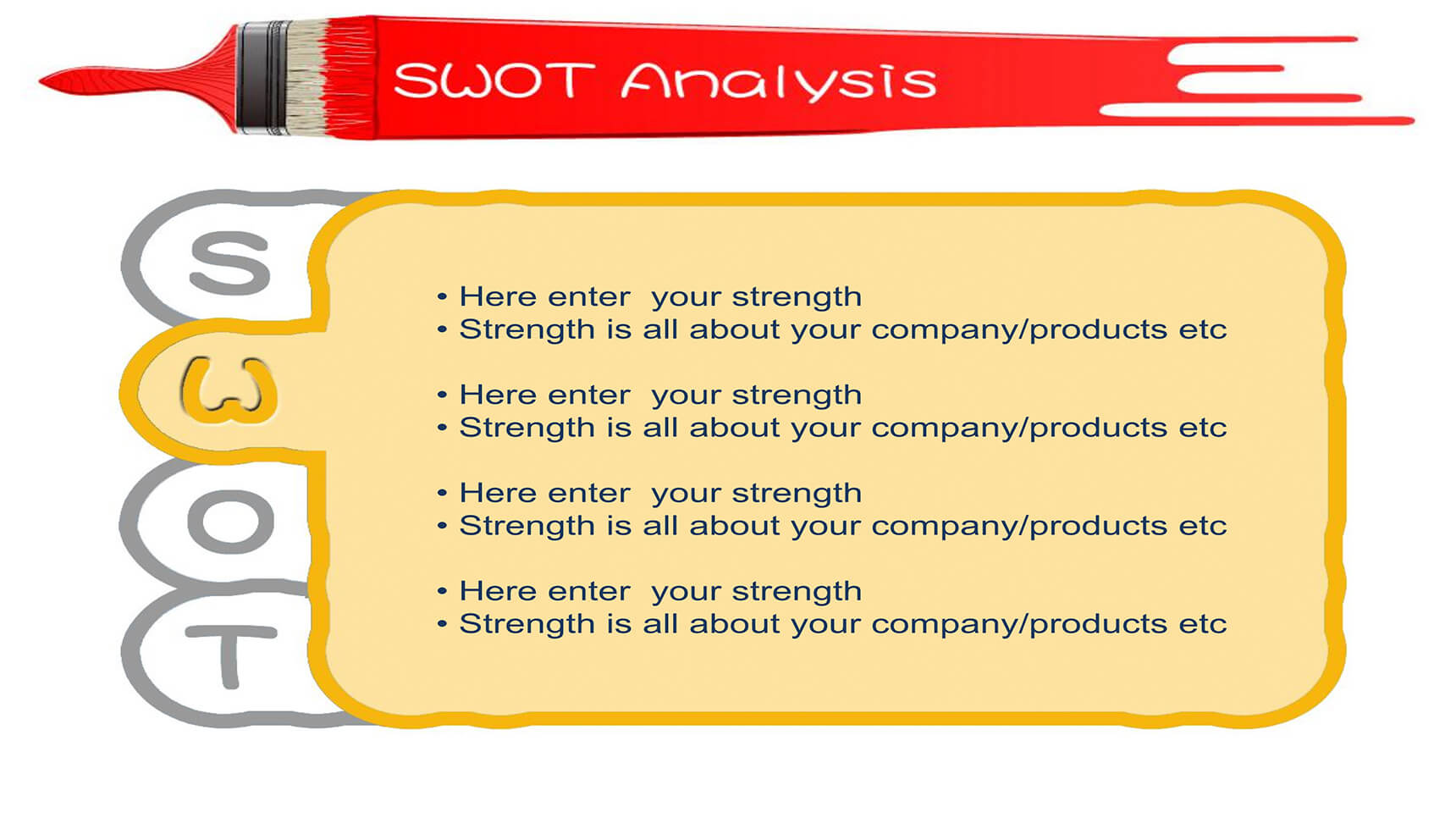 SWOT Analysis

S

W

O

T

• Here enter your strength
• Strength is all about your company/products etc

• Here enter your strength
• Strength is all about your company/products etc

• Here enter your strength
• Strength is all about your company/products etc

• Here enter your strength
• Strength is all about your company/products etc